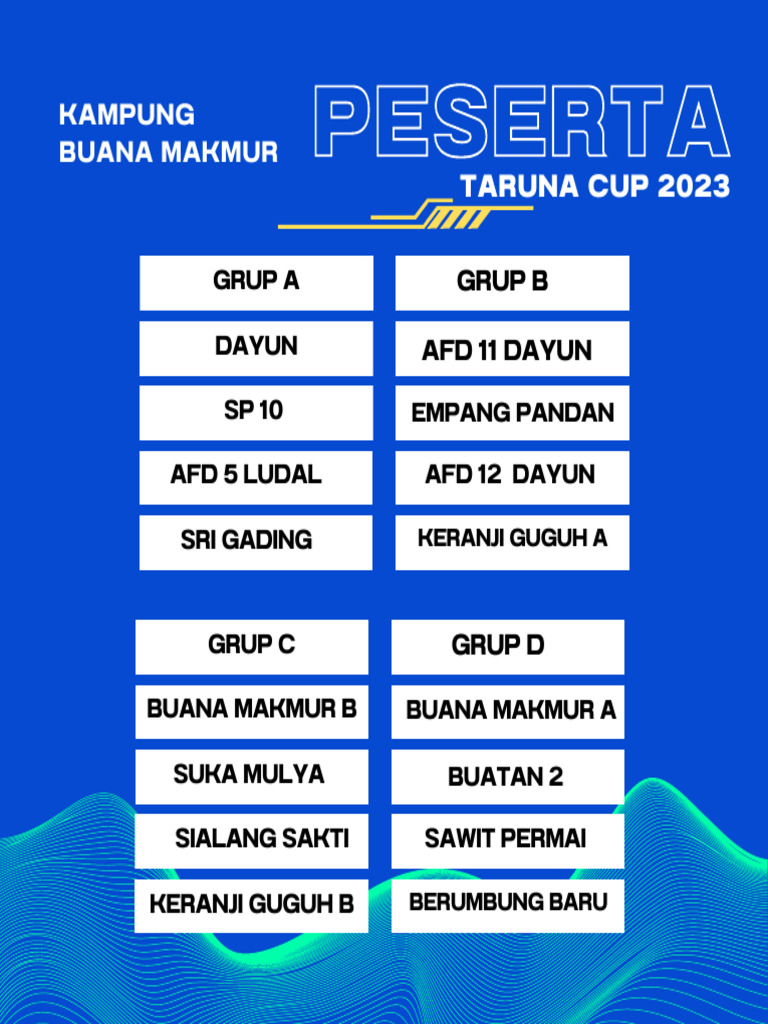 KAMPUNG
BUANA MAKMUR

PESERTA
TARUNA CUP 2023

| GRUP A | GRUP B |
|---|---|
| DAYUN | AFD 11 DAYUN |
| SP 10 | EMPANG PANDAN |
| AFD 5 LUDAL | AFD 12 DAYUN |
| SRI GADING | KERANJI GUGUH A |

| GRUP C | GRUP D |
|---|---|
| BUANA MAKMUR B | BUANA MAKMUR A |
| SUKA MULYA | BUATAN 2 |
| SIALANG SAKTI | SAWIT PERMAI |
| KERANJI GUGUH B | BERUMBUNG BARU |